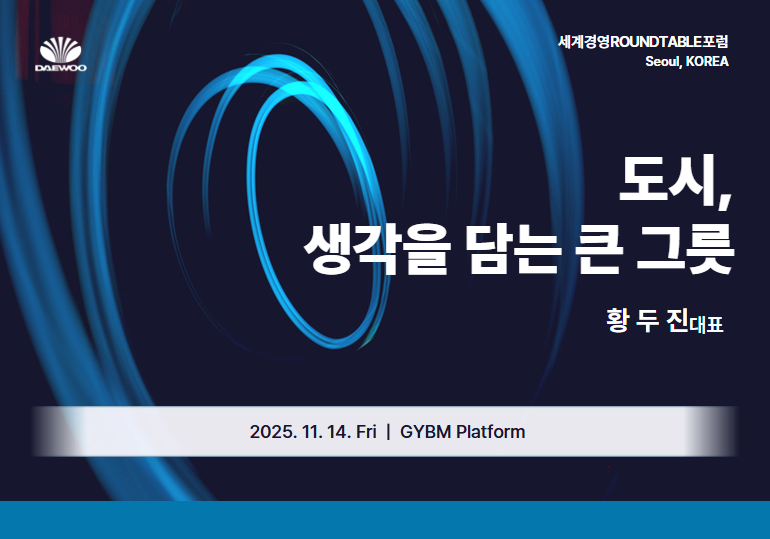 DAEWOO

세계경영ROUNDTABLE포럼
Seoul, KOREA

도시,
생각을 담는 큰 그릇

황 두 진대표

2025. 11. 14. Fri | GYBM Platform